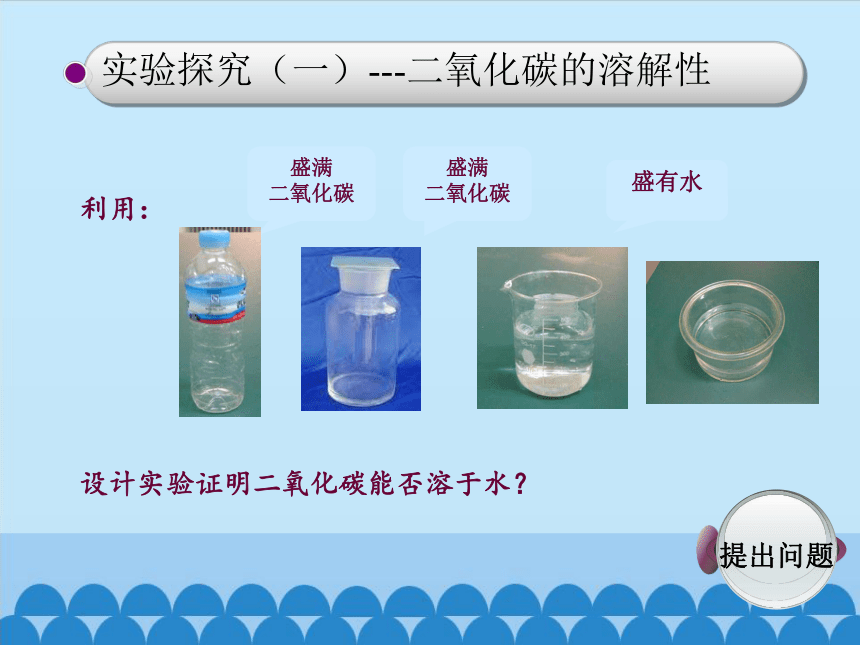 实验探究（一）---二氧化碳的溶解性

利用：

盛满
二氧化碳

盛满
二氧化碳

盛有水

设计实验证明二氧化碳能否溶于水？

提出问题